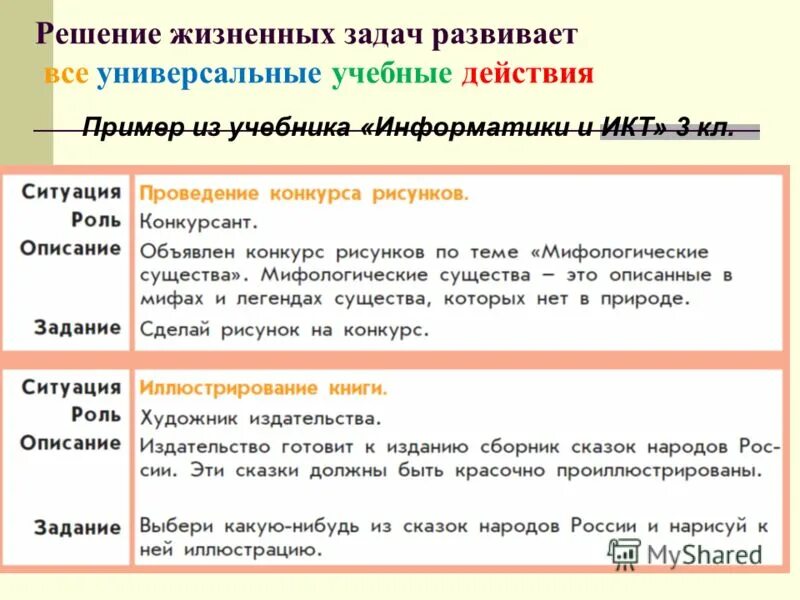 Решение жизненных задач развивает все универсальные учебные действия

Пример из учебника «Информатики и ИКТ» 3 кл.

| | |
|---|---|
| Ситуация | Проведение конкурса рисунков. |
| Роль | Конкурсант. |
| Описание | Объявлен конкурс рисунков по теме «Мифологические существа». Мифологические существа – это описанные в мифах и легендах существа, которых нет в природе. |
| Задание | Сделай рисунок на конкурс. |

| | |
|---|---|
| Ситуация | Иллюстрирование книги. |
| Роль | Художник издательства. |
| Описание | Издательство готовит к изданию сборник сказок народов России. Эти сказки должны быть красочно проиллюстрированы. |
| Задание | Выбери какую-нибудь из сказок народов России и нарисуй к ней иллюстрацию. |

MyShared